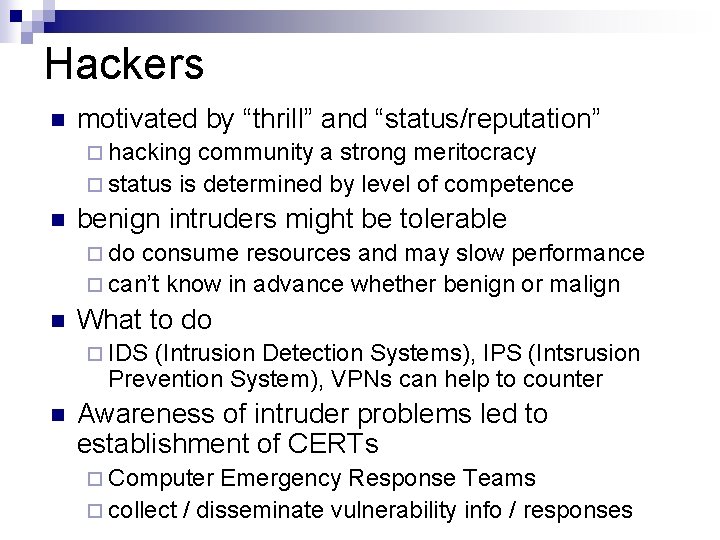 Hackers

- motivated by “thrill” and “status/reputation”
  - hacking community a strong meritocracy
  - status is determined by level of competence
- benign intruders might be tolerable
  - do consume resources and may slow performance
  - can’t know in advance whether benign or malign
- What to do
  - IDS (Intrusion Detection Systems), IPS (Intsrusion Prevention System), VPNs can help to counter
- Awareness of intruder problems led to establishment of CERTs
  - Computer Emergency Response Teams
  - collect / disseminate vulnerability info / responses